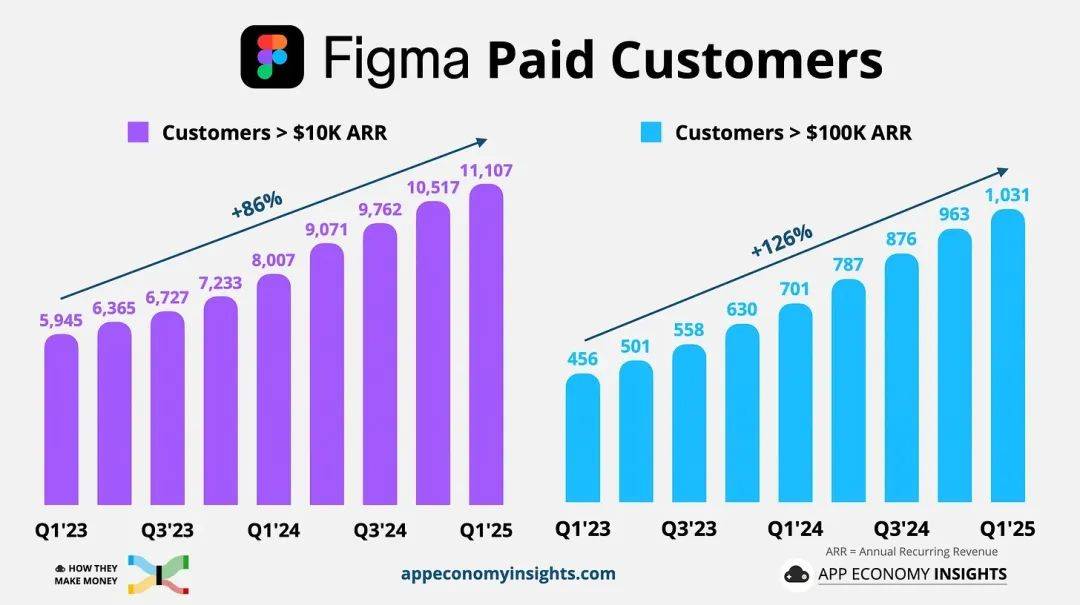 Figma Paid Customers

Customers > $10K ARR

+86%

5,945 6,365 6,727 7,233 8,007 9,071 9,762 10,517 11,107

Q1'23 Q3'23 Q1'24 Q3'24 Q1'25

Customers > $100K ARR

+126%

456 501 558 630 701 787 876 963 1,031

Q1'23 Q3'23 Q1'24 Q3'24 Q1'25

ARR = Annual Recurring Revenue

HOW THEY MAKE MONEY

appeconomyinsights.com

APP ECONOMY INSIGHTS